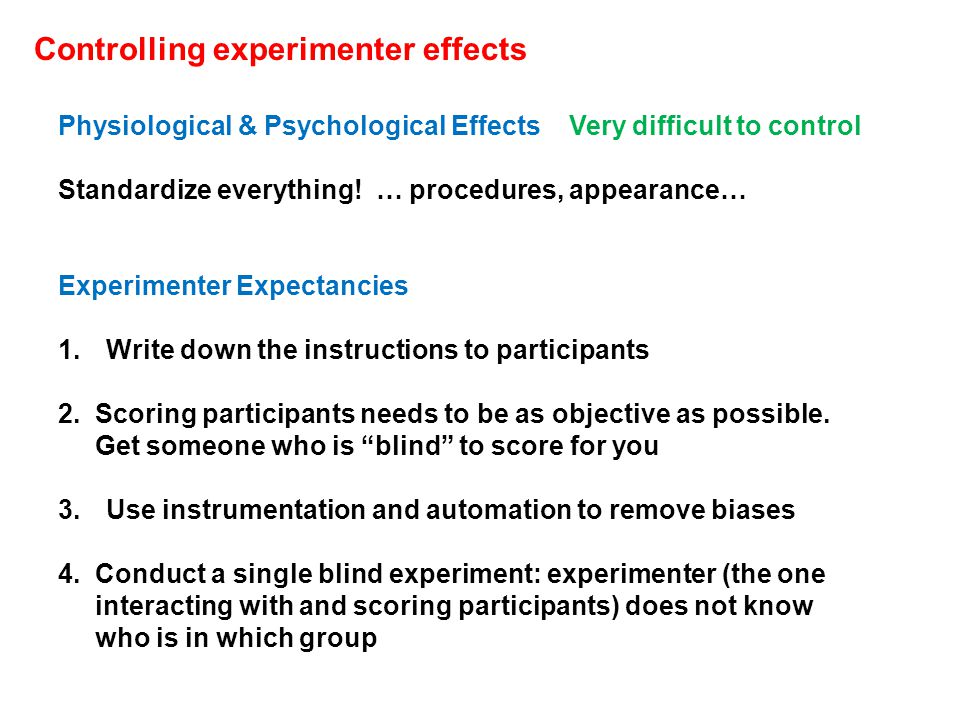 Controlling experimenter effects

Physiological & Psychological Effects   Very difficult to control

Standardize everything!  … procedures, appearance…

Experimenter Expectancies

1. Write down the instructions to participants

2. Scoring participants needs to be as objective as possible. Get someone who is “blind” to score for you

3. Use instrumentation and automation to remove biases

4. Conduct a single blind experiment: experimenter (the one interacting with and scoring participants) does not know who is in which group